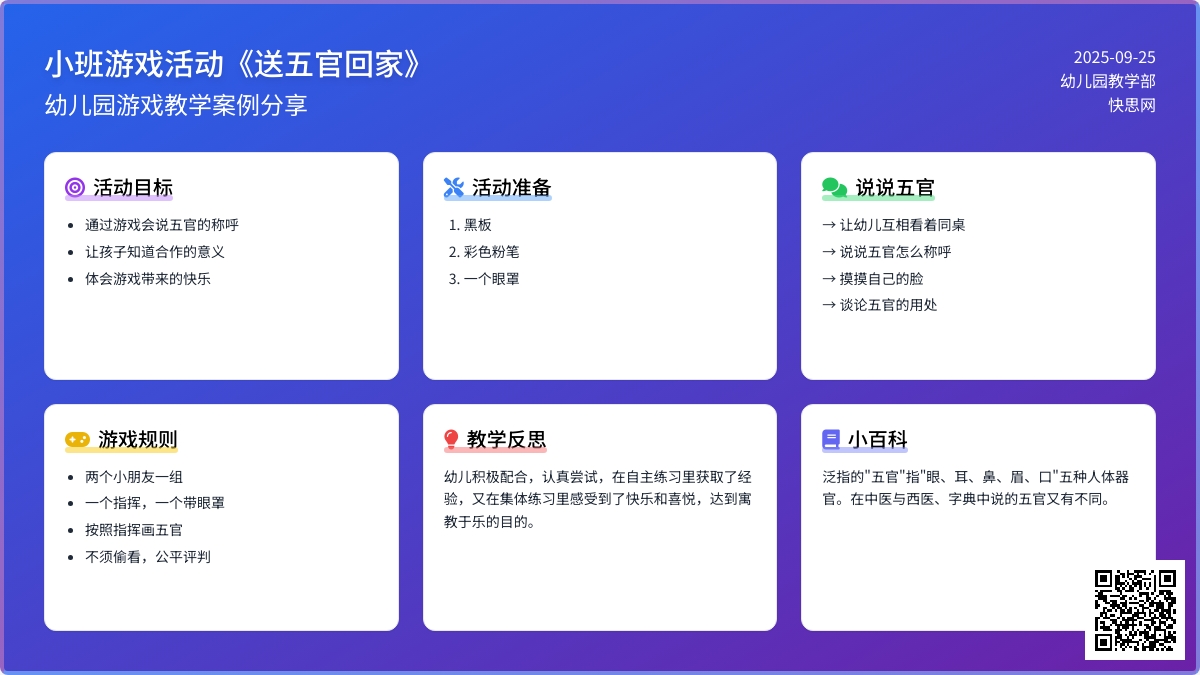 小班游戏活动《送五官回家》
幼儿园游戏教学案例分享

2025-09-25
幼儿园教学部
快思网

活动目标
- 通过游戏会说五官的称呼
- 让孩子知道合作的意义
- 体会游戏带来的快乐

活动准备
1. 黑板
2. 彩色粉笔
3. 一个眼罩

说说五官
→ 让幼儿互相看着同桌
→ 说说五官怎么称呼
→ 摸摸自己的脸
→ 谈论五官的用处

游戏规则
- 两个小朋友一组
- 一个指挥，一个带眼罩
- 按照指挥画五官
- 不须偷看，公平评判

教学反思
幼儿积极配合，认真尝试，在自主练习里获取了经验，又在集体练习里感受到了快乐和喜悦，达到寓教于乐的目的。

小百科
泛指的"五官"指"眼、耳、鼻、眉、口"五种人体器官。在中医与西医、字典中说的五官又有不同。